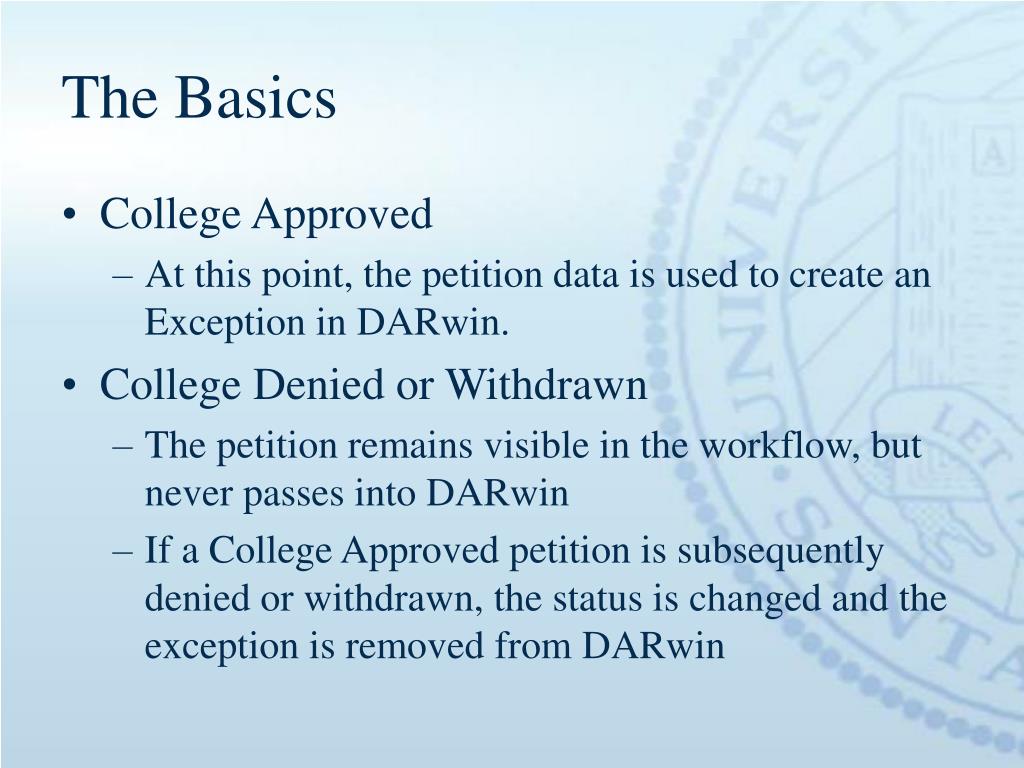 The Basics

• College Approved
– At this point, the petition data is used to create an Exception in DARwin.

• College Denied or Withdrawn
– The petition remains visible in the workflow, but never passes into DARwin
– If a College Approved petition is subsequently denied or withdrawn, the status is changed and the exception is removed from DARwin